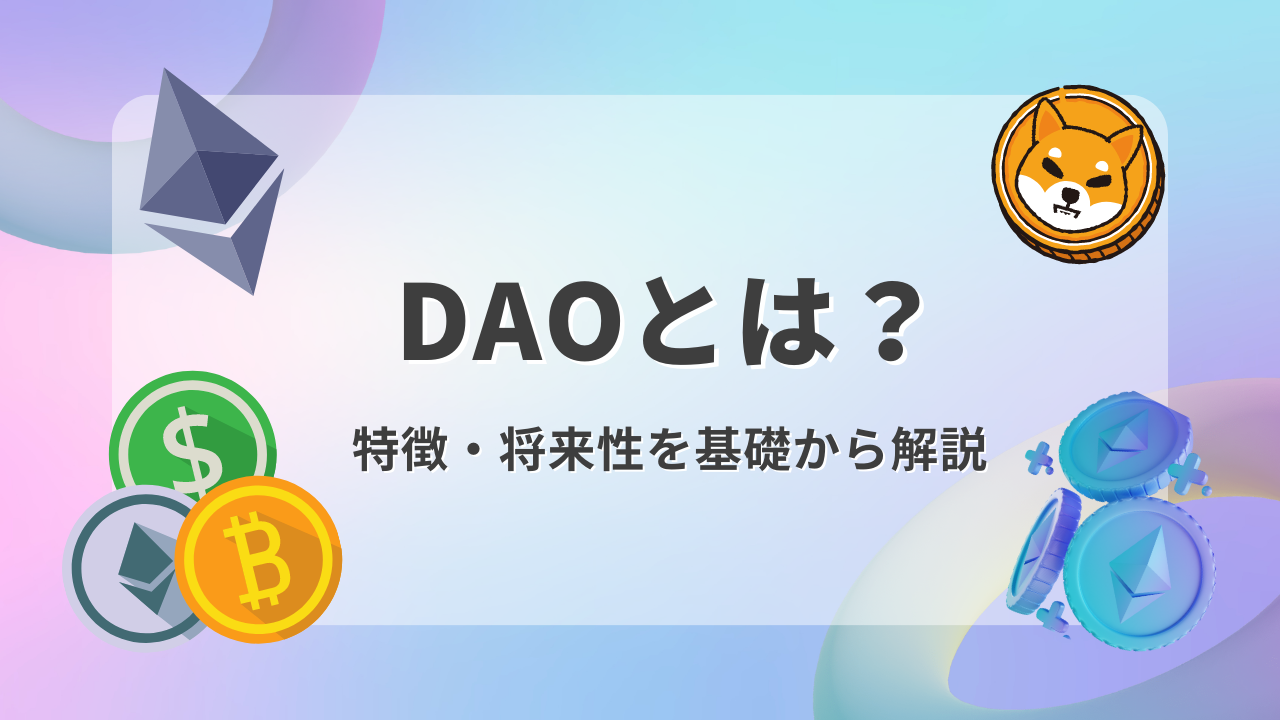 DAOとは？

特徴・将来性を基礎から解説